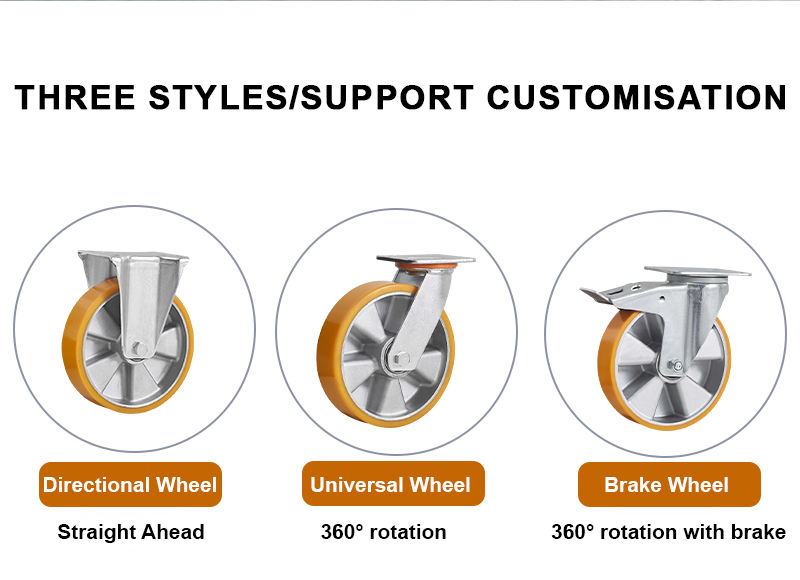 THREE STYLES/SUPPORT CUSTOMISATION

Directional Wheel
Straight Ahead

Universal Wheel
360° rotation

Brake Wheel
360° rotation with brake